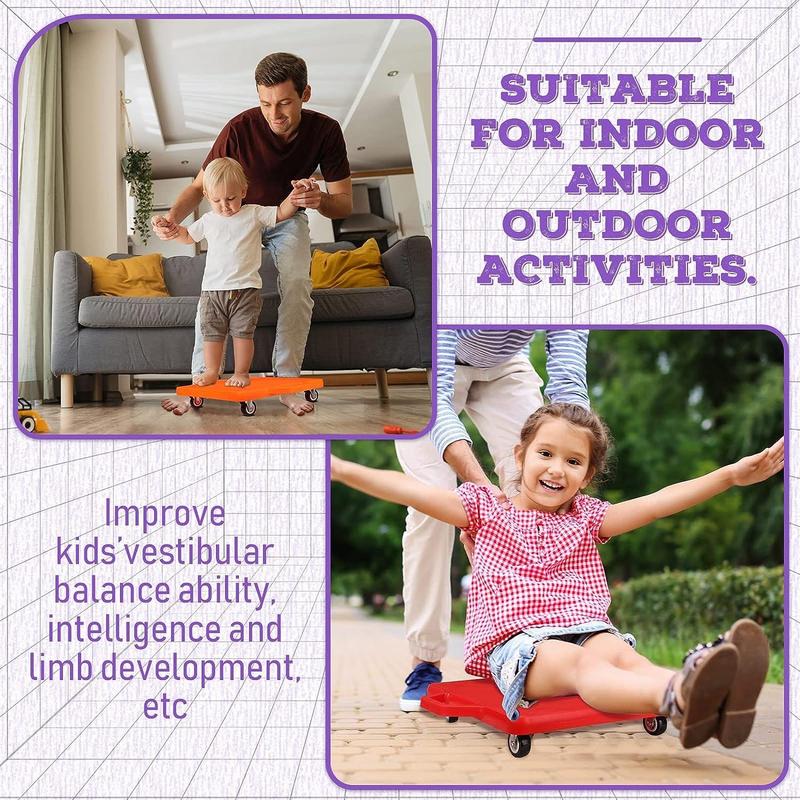 SUITABLE FOR INDOOR AND OUTDOOR ACTIVITIES.

Improve kids'vestibular balance ability, intelligence and limb development, etc